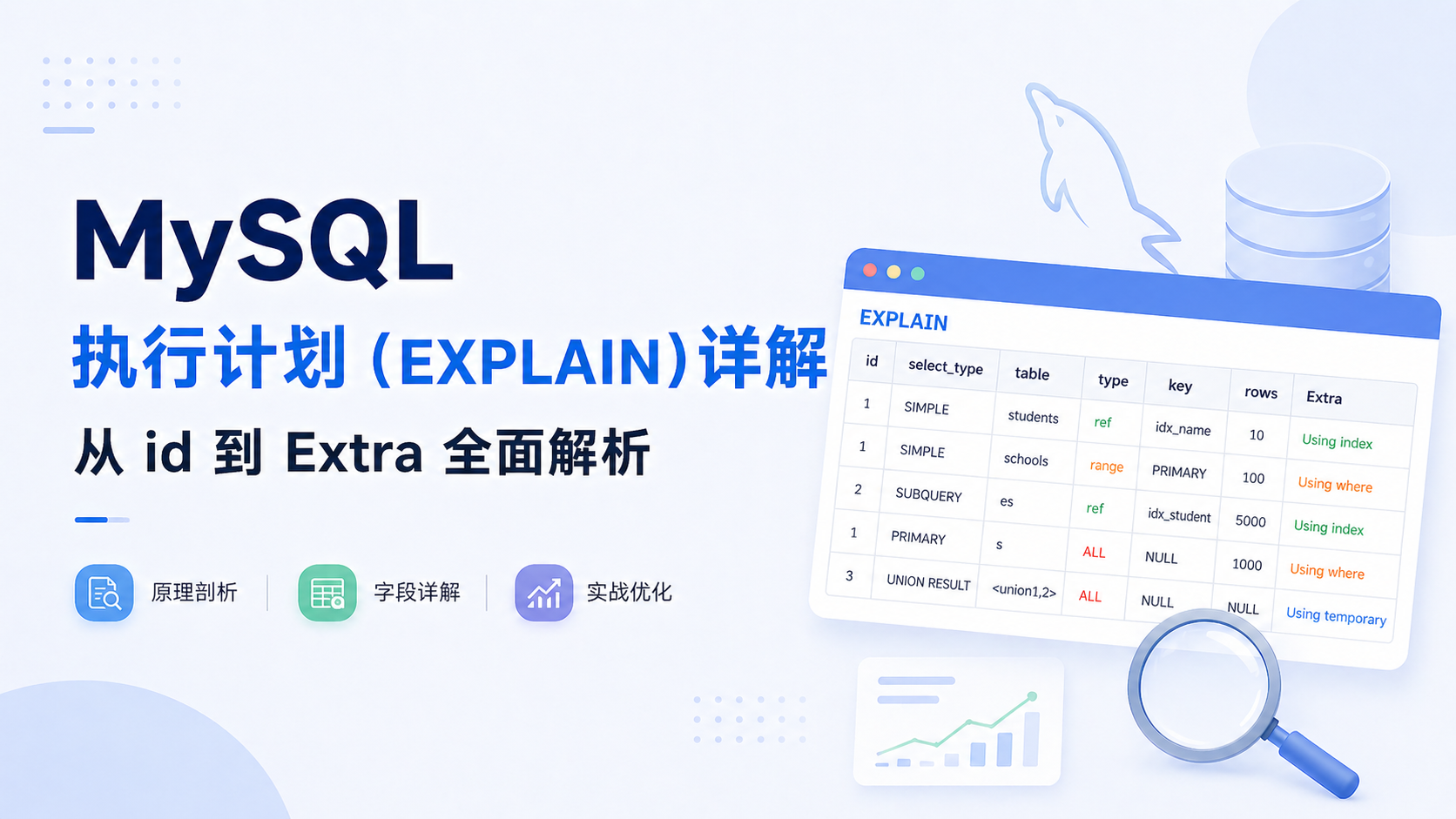 MySQL
执行计划（EXPLAIN）详解
从 id 到 Extra 全面解析

原理剖析
字段详解
实战优化

EXPLAIN

| id | select_type | table | type | key | rows | Extra |
|---|---|---|---|---|---|---|
| 1 | SIMPLE | students | ref | idx_name | 10 | Using index |
| 1 | SIMPLE | schools | range | PRIMARY | 100 | Using where |
| 2 | SUBQUERY | es | ref | idx_student | 5000 | Using index |
| 1 | PRIMARY | s | ALL | NULL | 1000 | Using where |
| 3 | UNION RESULT | <union1,2> | ALL | NULL | NULL | Using temporary |